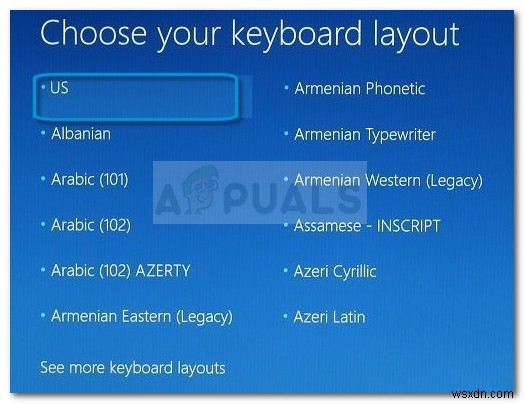 Choose your keyboard layout

• US

• Albanian

• Arabic (101)

• Arabic (102)

• Arabic (102) AZERTY

• Armenian Eastern (Legacy)

• Armenian Phonetic

• Armenian Typewriter

• Armenian Western (Legacy)

• Assamese - INSCRIPT

• Azeri Cyrillic

• Azeri Latin

See more keyboard layouts

APPUALS

wsxdn.com